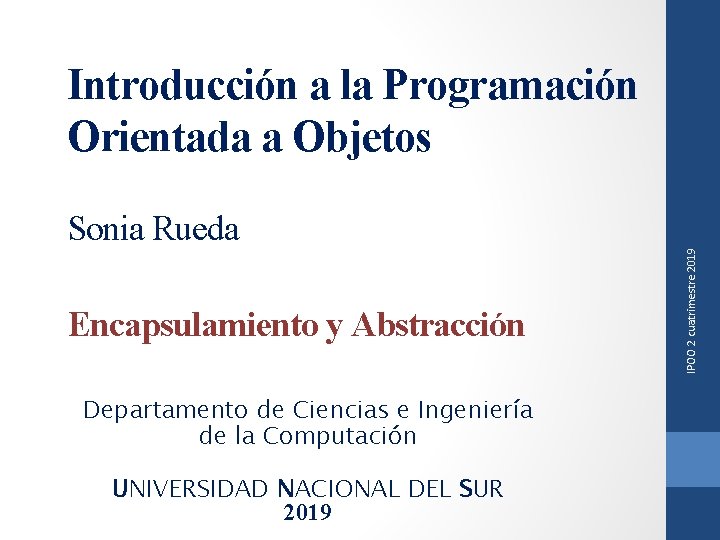 Introducción a la Programación Orientada a Objetos

Sonia Rueda

Encapsulamiento y Abstracción

Departamento de Ciencias e Ingeniería de la Computación

UNIVERSIDAD NACIONAL DEL SUR
2019

IPOO 2 cuatrimestre 2019